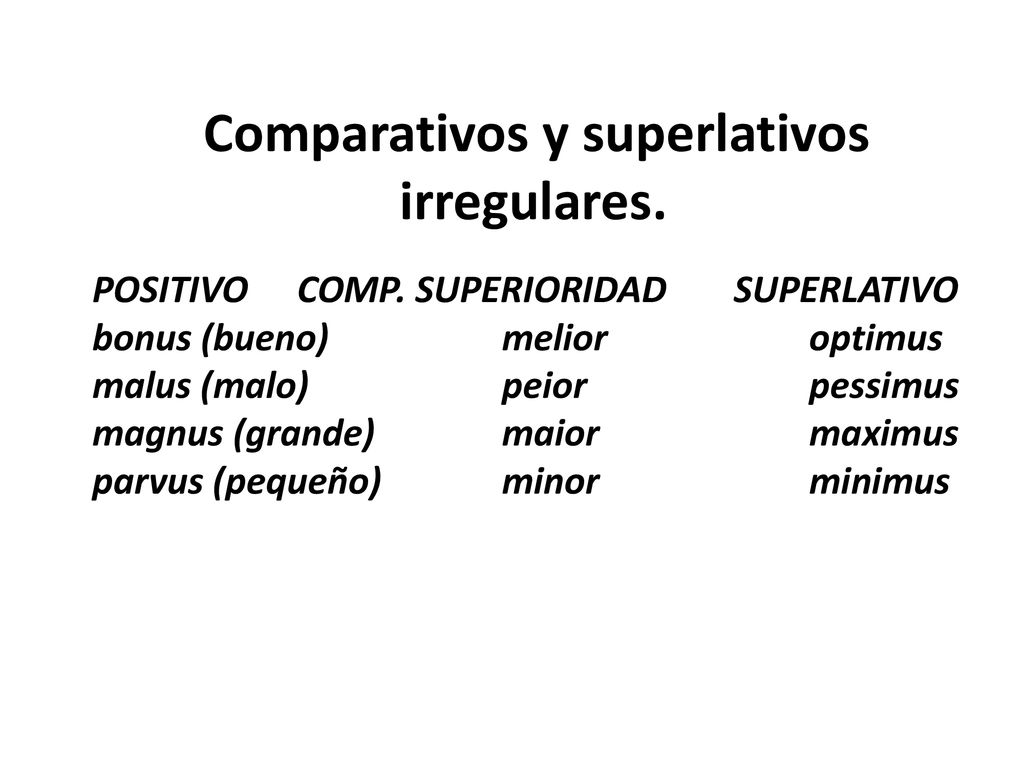 Comparativos y superlativos irregulares.

| POSITIVO | COMP. SUPERIORIDAD | SUPERLATIVO |
|---|---|---|
| bonus (bueno) | melior | optimus |
| malus (malo) | peior | pessimus |
| magnus (grande) | maior | maximus |
| parvus (pequeño) | minor | minimus |